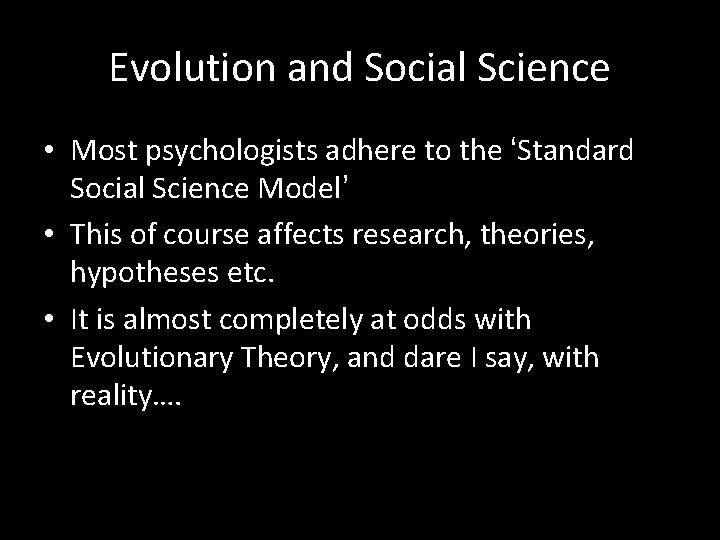 Evolution and Social Science

• Most psychologists adhere to the ‘Standard Social Science Model’
• This of course affects research, theories, hypotheses etc.
• It is almost completely at odds with Evolutionary Theory, and dare I say, with reality….